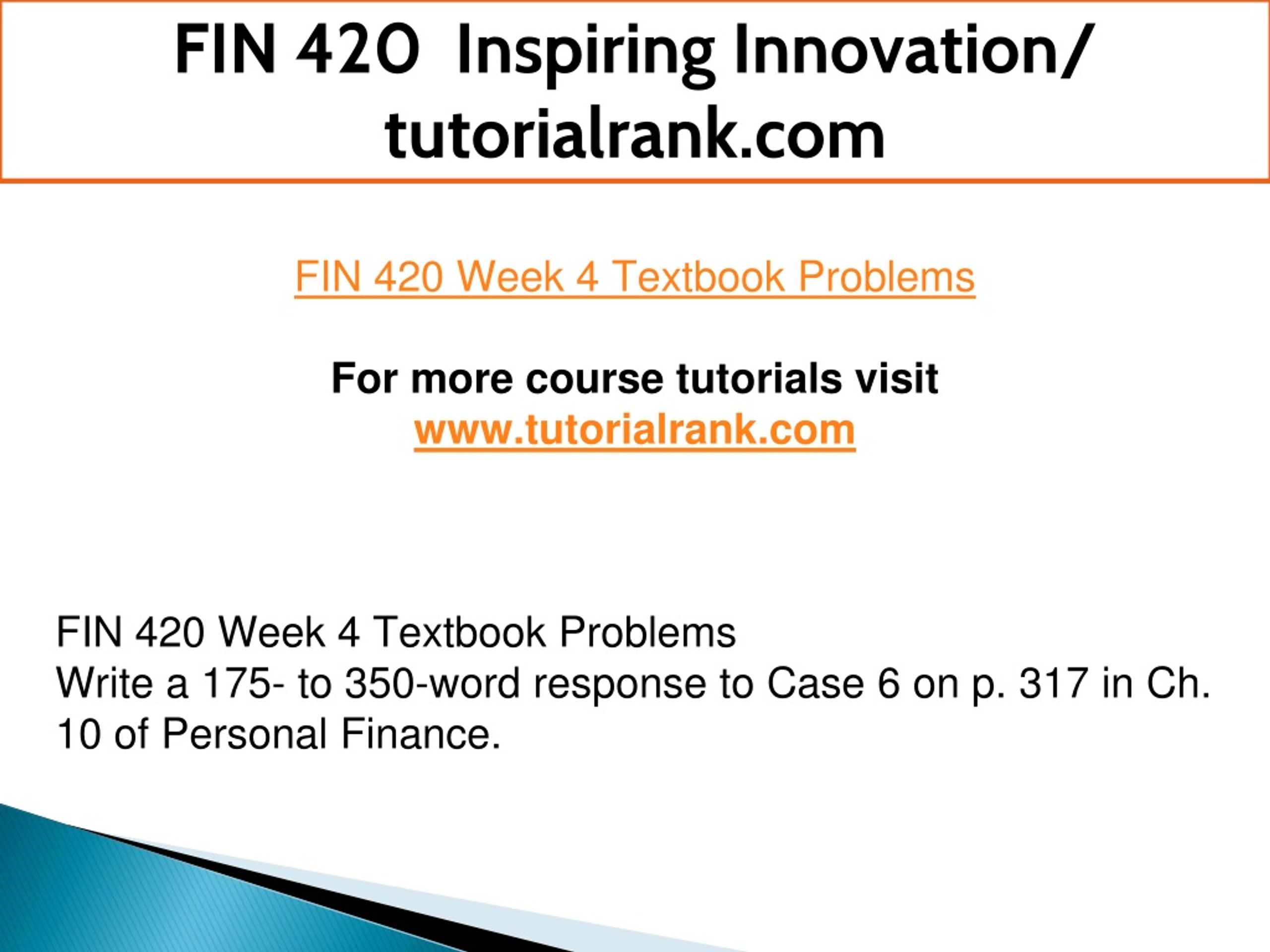 FIN 420 Inspiring Innovation/ tutorialrank.com

FIN 420 Week 4 Textbook Problems

For more course tutorials visit
www.tutorialrank.com

FIN 420 Week 4 Textbook Problems
Write a 175- to 350-word response to Case 6 on p. 317 in Ch. 10 of Personal Finance.